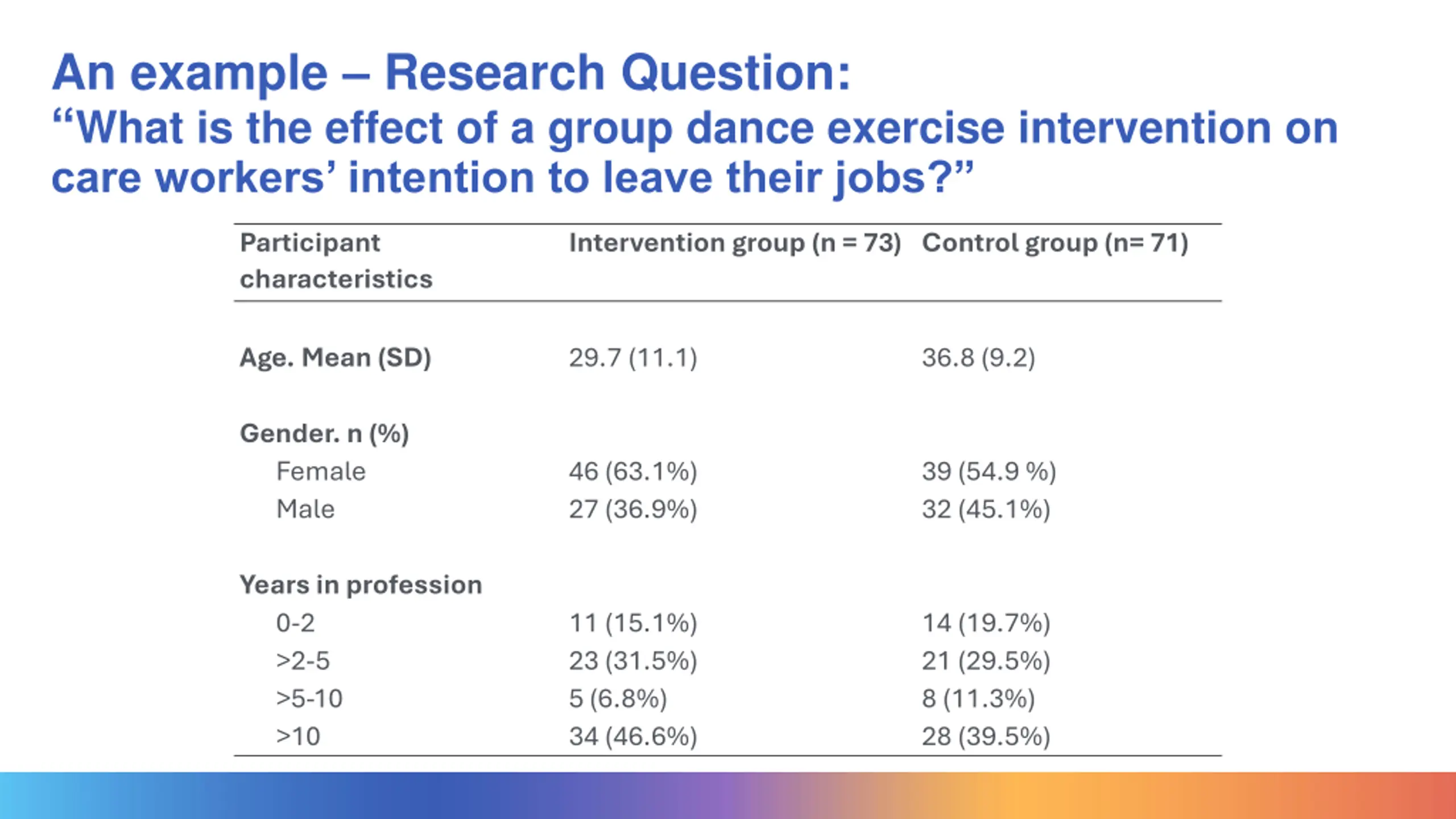 An example – Research Question:
“What is the effect of a group dance exercise intervention on care workers’ intention to leave their jobs?”

| Participant characteristics | Intervention group (n = 73) | Control group (n= 71) |
|---|---|---|
| Age. Mean (SD) | 29.7 (11.1) | 36.8 (9.2) |
| Gender. n (%) | | |
| Female | 46 (63.1%) | 39 (54.9 %) |
| Male | 27 (36.9%) | 32 (45.1%) |
| Years in profession | | |
| 0-2 | 11 (15.1%) | 14 (19.7%) |
| >2-5 | 23 (31.5%) | 21 (29.5%) |
| >5-10 | 5 (6.8%) | 8 (11.3%) |
| >10 | 34 (46.6%) | 28 (39.5%) |